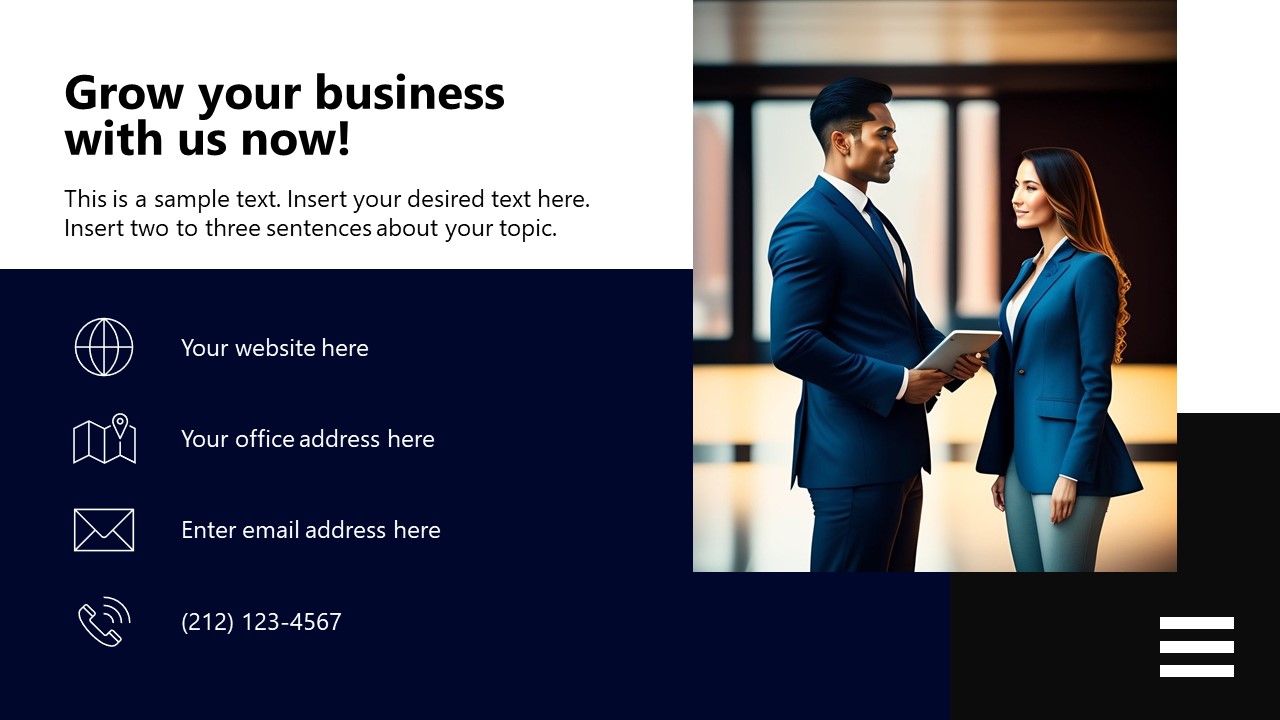 Grow your business with us now!

This is a sample text. Insert your desired text here. Insert two to three sentences about your topic.

Your website here

Your office address here

Enter email address here

(212) 123-4567